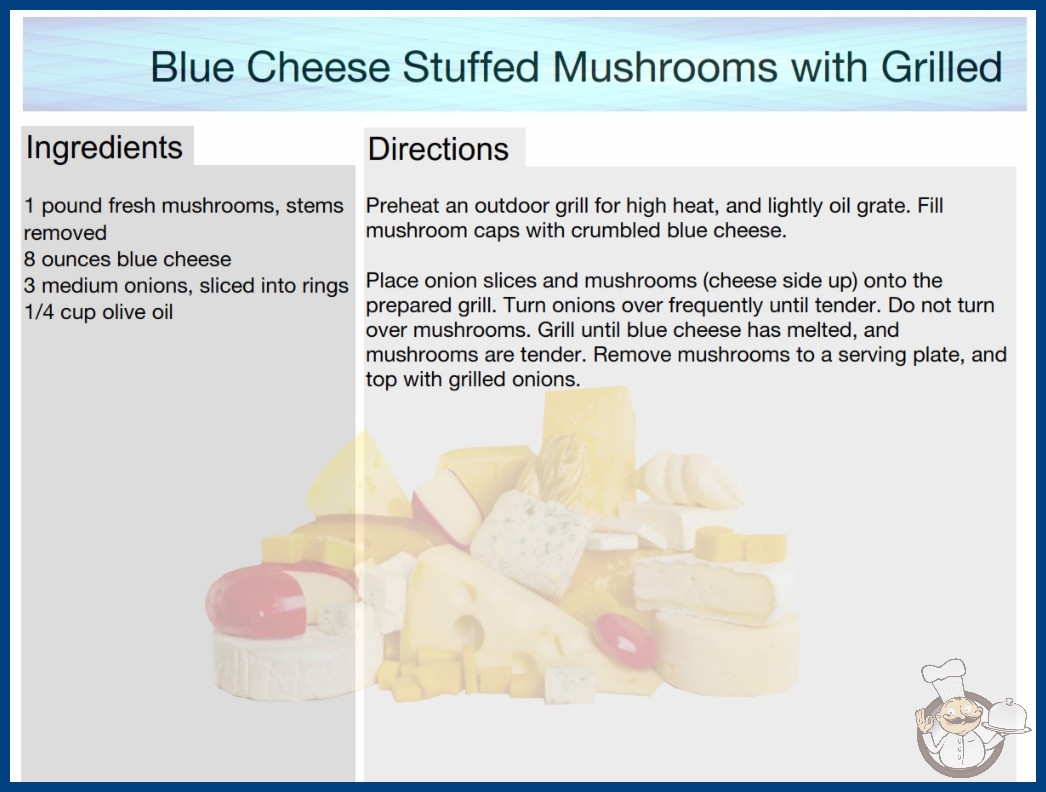 Blue Cheese Stuffed Mushrooms with Grilled

Ingredients

1 pound fresh mushrooms, stems removed
8 ounces blue cheese
3 medium onions, sliced into rings
1/4 cup olive oil

Directions

Preheat an outdoor grill for high heat, and lightly oil grate. Fill mushroom caps with crumbled blue cheese.

Place onion slices and mushrooms (cheese side up) onto the prepared grill. Turn onions over frequently until tender. Do not turn over mushrooms. Grill until blue cheese has melted, and mushrooms are tender. Remove mushrooms to a serving plate, and top with grilled onions.